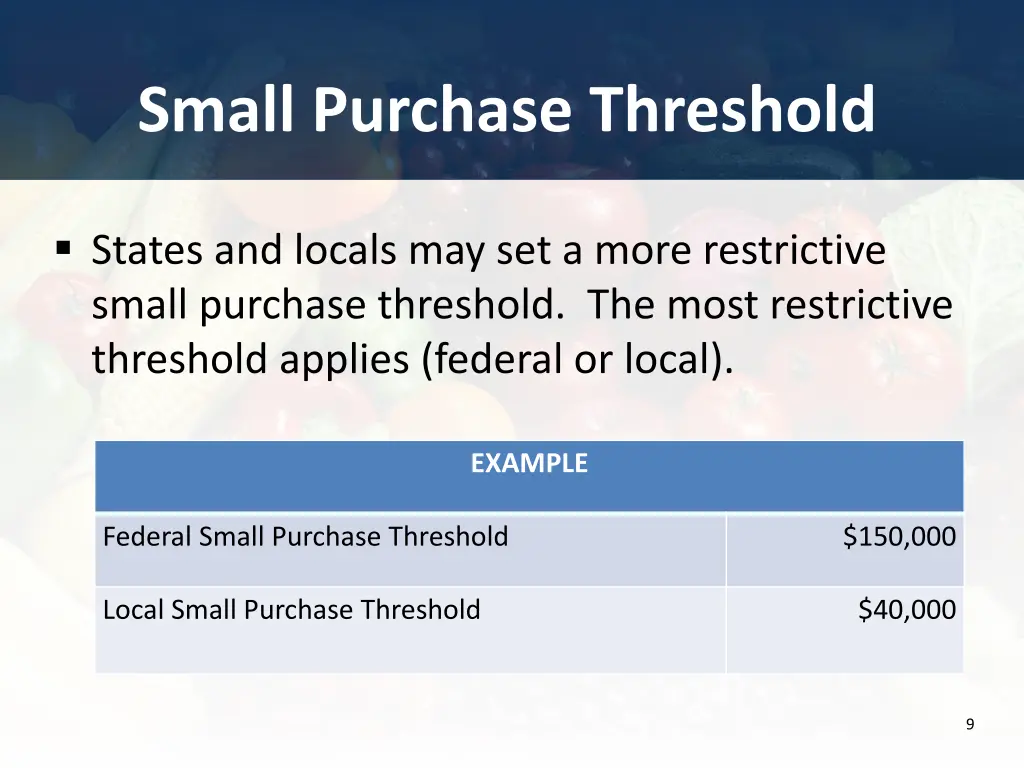 Small Purchase Threshold

▪ States and locals may set a more restrictive small purchase threshold. The most restrictive threshold applies (federal or local).

| EXAMPLE | |
|---|---|
| Federal Small Purchase Threshold | \$150,000 |
| Local Small Purchase Threshold | \$40,000 |

9